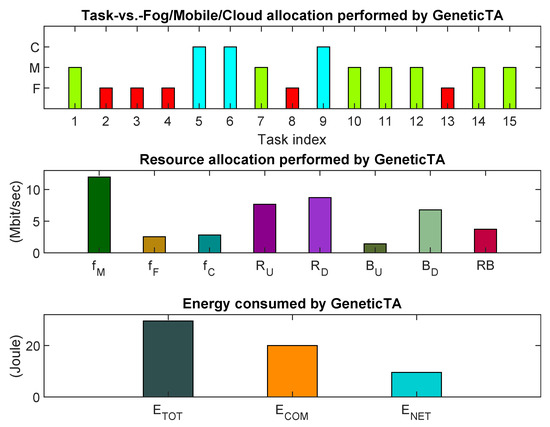 Task-vs.-Fog/Mobile/Cloud allocation performed by GeneticTA

C
M
F

1 2 3 4 5 6 7 8 9 10 11 12 13 14 15

Task index

Resource allocation performed by GeneticTA

(Mbit/sec)

10
5
0

$f_M$ $f_F$ $f_C$ $R_U$ $R_D$ $B_U$ $B_D$ RB

Energy consumed by GeneticTA

(Joule)

20
0

$E_{TOT}$ $E_{COM}$ $E_{NET}$